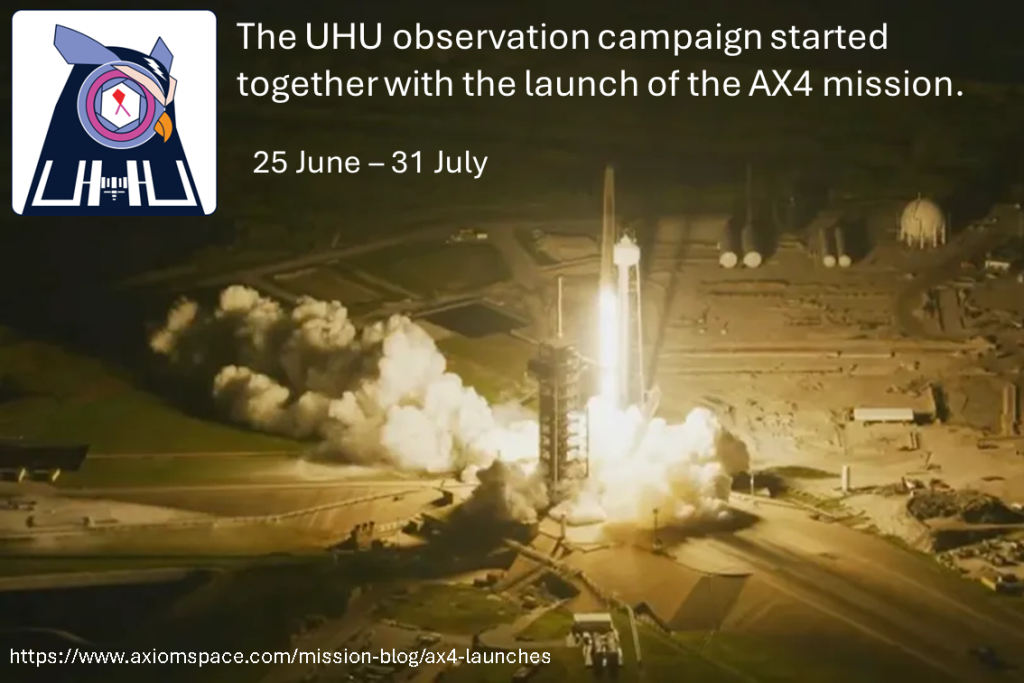 UHU

The UHU observation campaign started together with the launch of the AX4 mission.

25 June – 31 July

https://www.axiomspace.com/mission-blog/ax4-launches